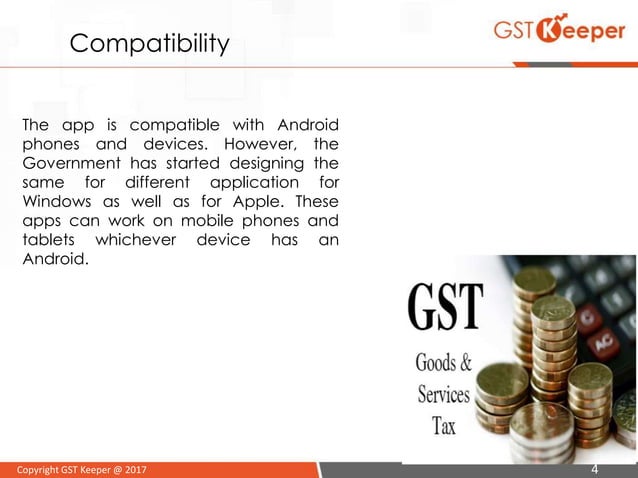 Compatibility

GST Keeper

The app is compatible with Android phones and devices. However, the Government has started designing the same for different application for Windows as well as for Apple. These apps can work on mobile phones and tablets whichever device has an Android.

GST
Goods & Services Tax

AC

Copyright GST Keeper @ 2017

4